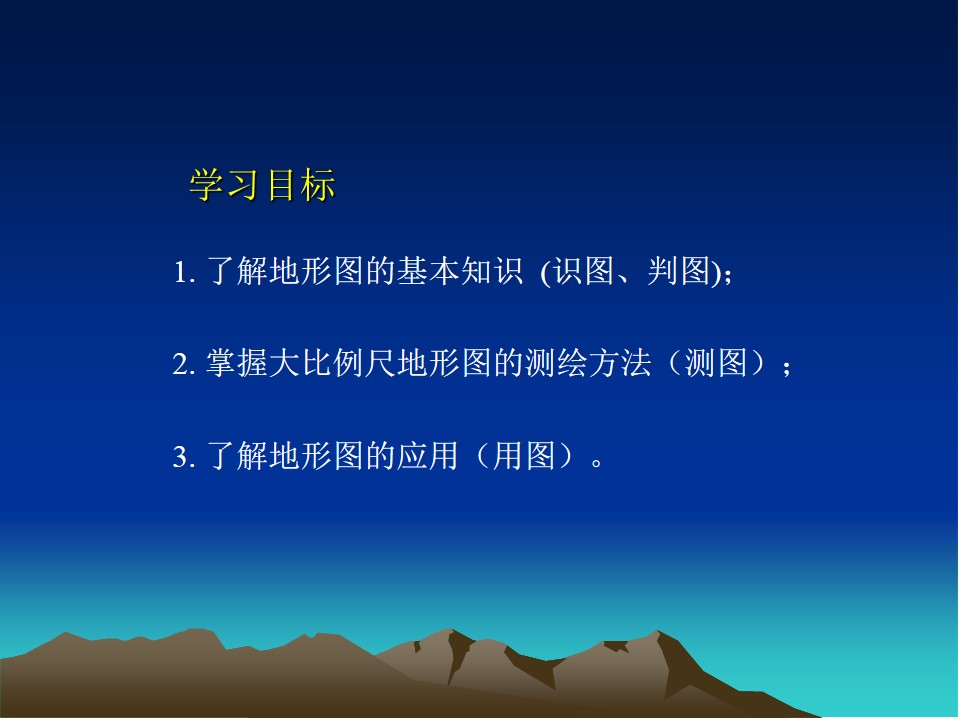 学习目标

1. 了解地形图的基本知识 (识图、判图);

2. 掌握大比例尺地形图的测绘方法（测图）；

3. 了解地形图的应用（用图）。